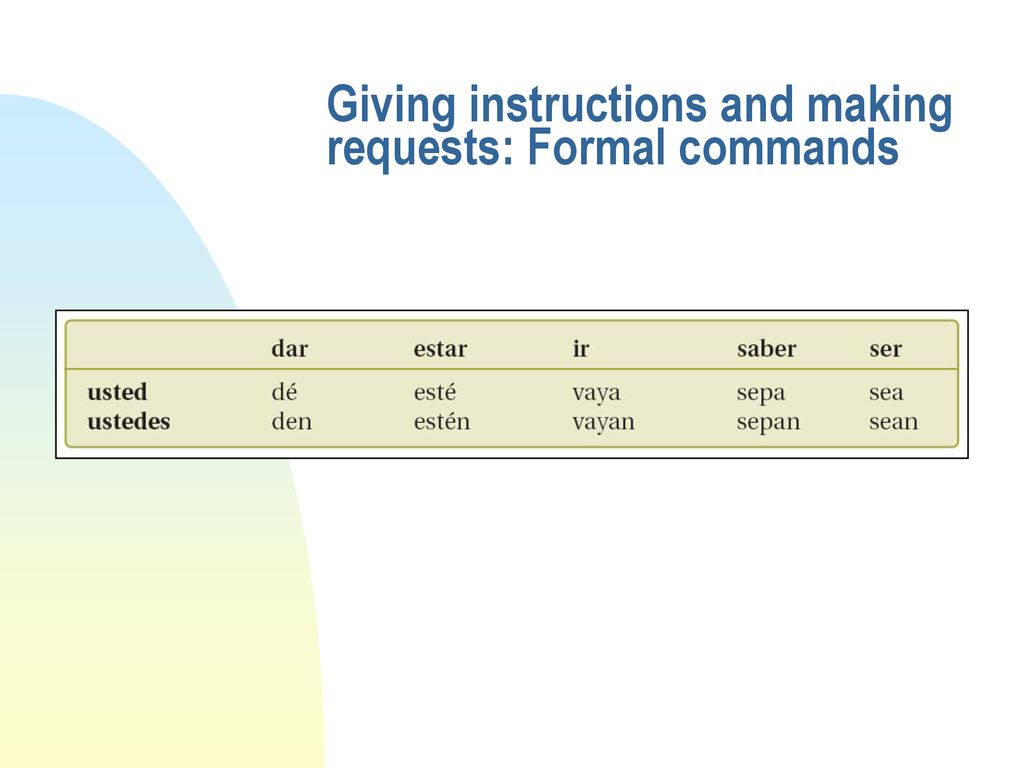 Giving instructions and making requests: Formal commands

| | dar | estar | ir | saber | ser |
|---|---|---|---|---|---|
| usted | dé | esté | vaya | sepa | sea |
| ustedes | den | estén | vayan | sepan | sean |